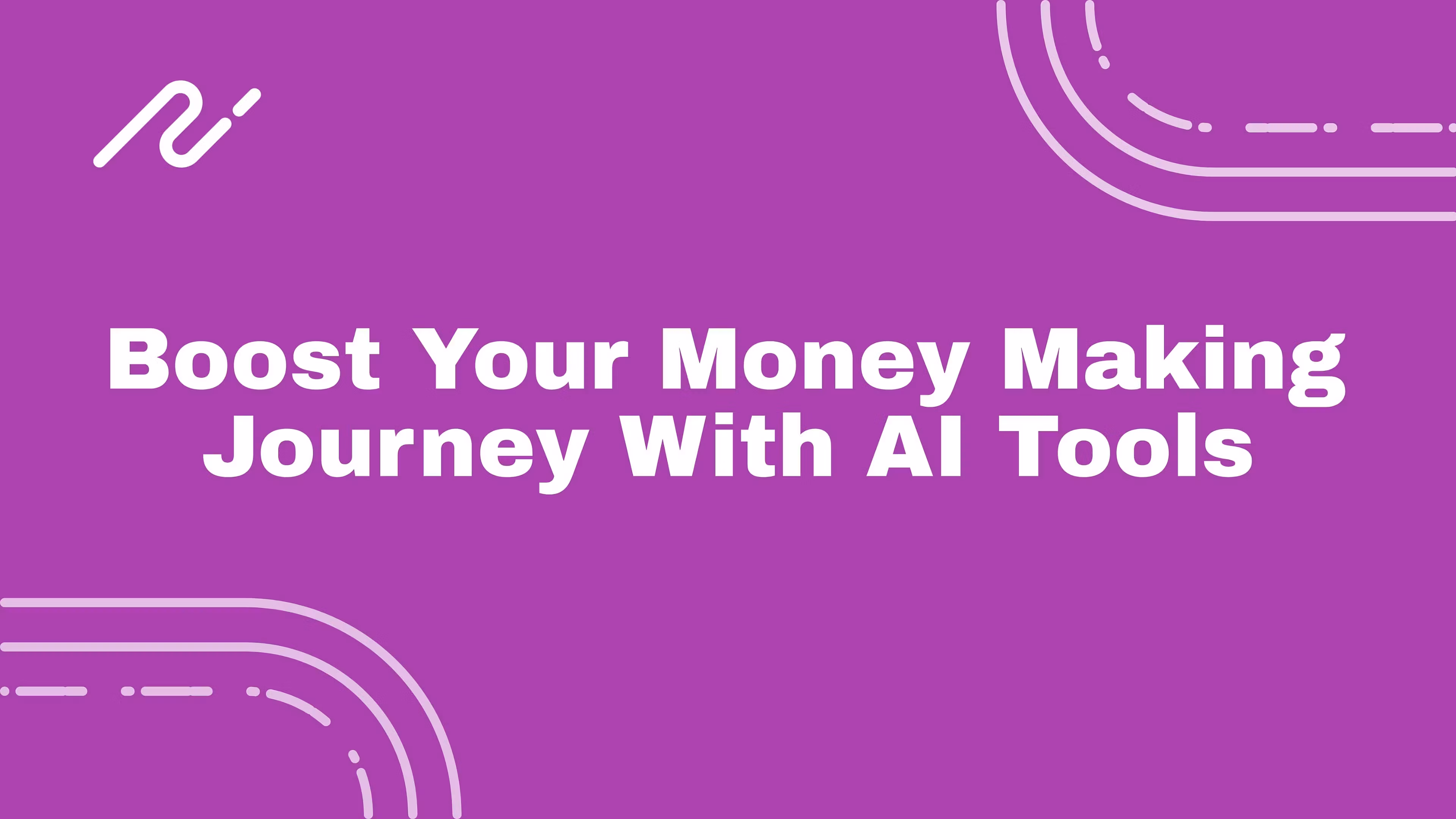 Boost Your Money Making Journey With AI Tools